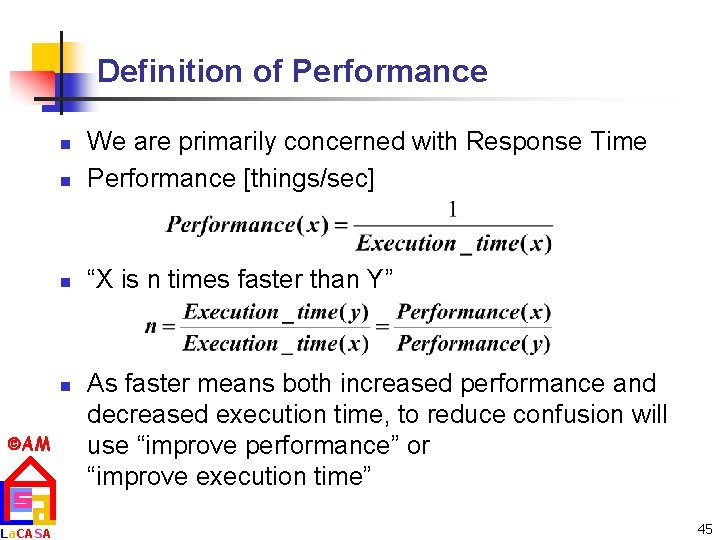 Definition of Performance

- We are primarily concerned with Response Time
- Performance [things/sec]

$Performance(x) = \frac{1}{Execution\_time(x)}$

- “X is n times faster than Y”

$n = \frac{Execution\_time(y)}{Execution\_time(x)} = \frac{Performance(x)}{Performance(y)}$

- As faster means both increased performance and decreased execution time, to reduce confusion will use “improve performance” or “improve execution time”

©AM

LaCASA

45